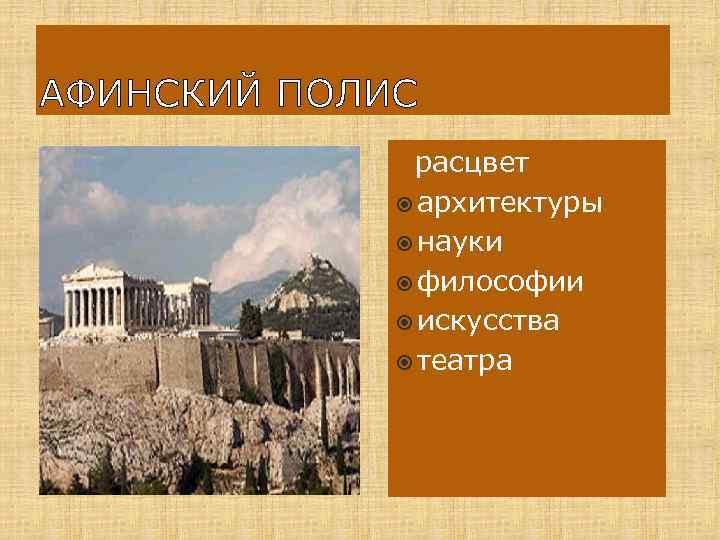 АФИНСКИЙ ПОЛИС

расцвет
- архитектуры
- науки
- философии
- искусства
- театра